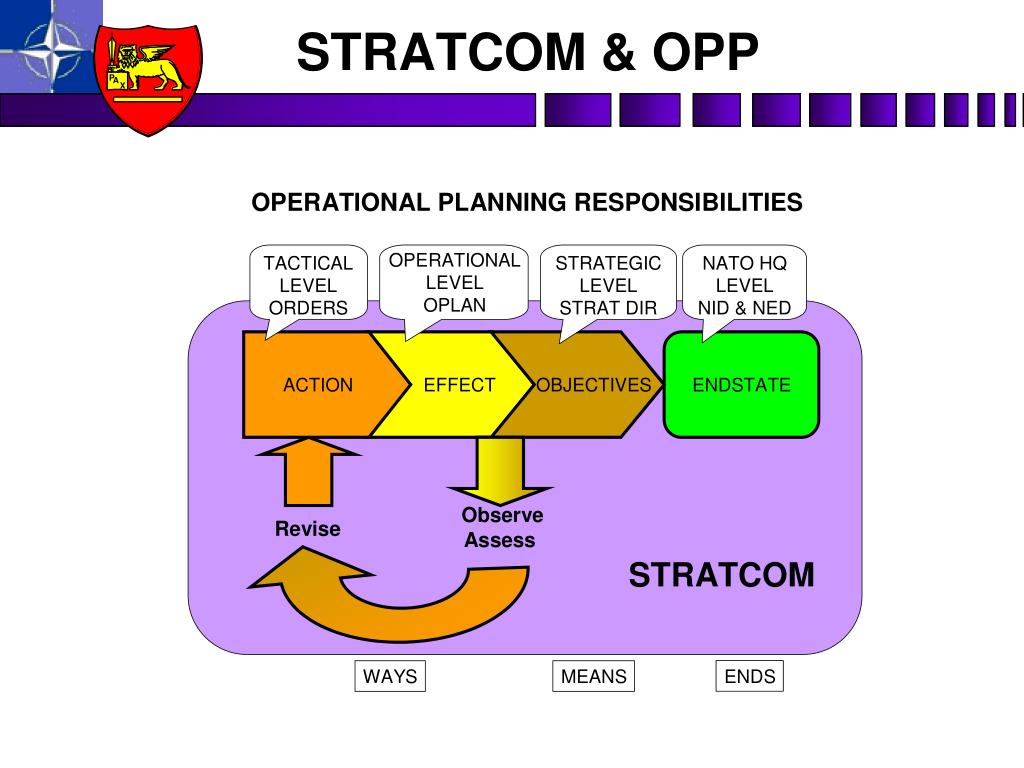 PAX

STRATCOM & OPP

OPERATIONAL PLANNING RESPONSIBILITIES

TACTICAL LEVEL ORDERS

OPERATIONAL LEVEL OPLAN

STRATEGIC LEVEL STRAT DIR

NATO HQ LEVEL NID & NED

ACTION

EFFECT

OBJECTIVES

ENDSTATE

Revise

Observe Assess

STRATCOM

WAYS

MEANS

ENDS